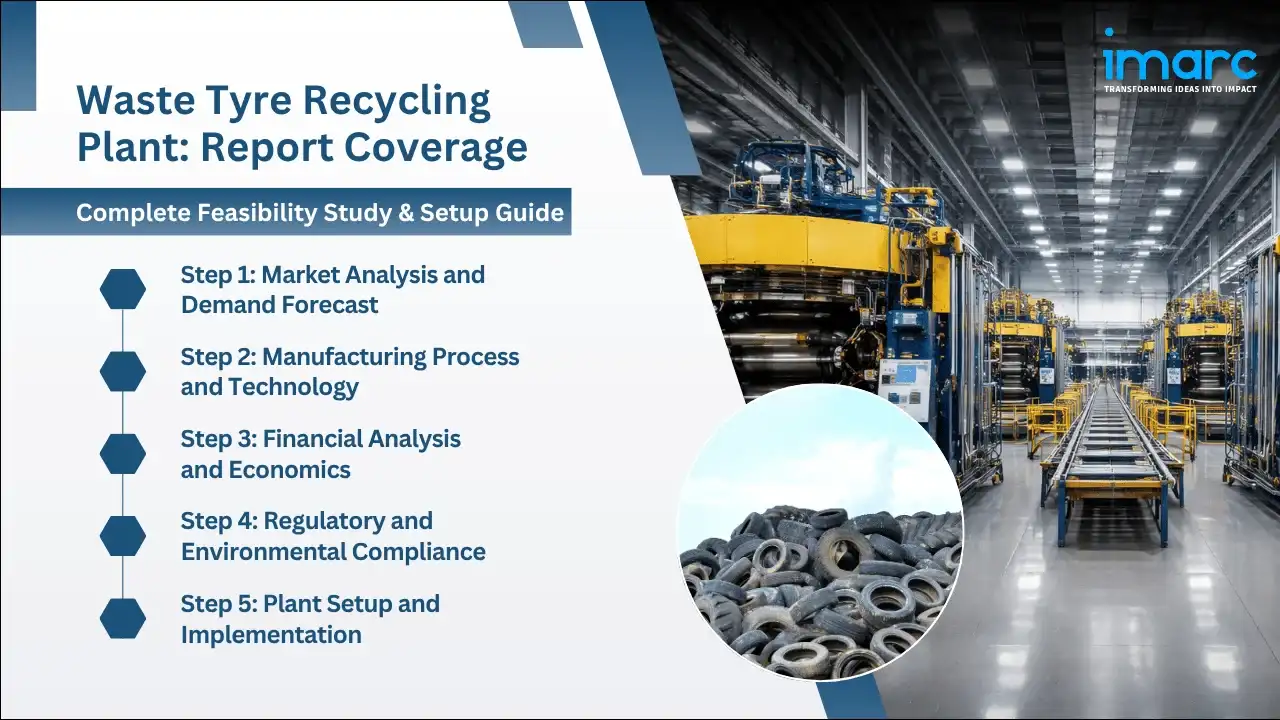 Waste Tyre Recycling Plant: Report Coverage

Complete Feasibility Study & Setup Guide

Step 1: Market Analysis and Demand Forecast

Step 2: Manufacturing Process and Technology

Step 3: Financial Analysis and Economics

Step 4: Regulatory and Environmental Compliance

Step 5: Plant Setup and Implementation

imarc
TRANSFORMING IDEAS INTO IMPACT